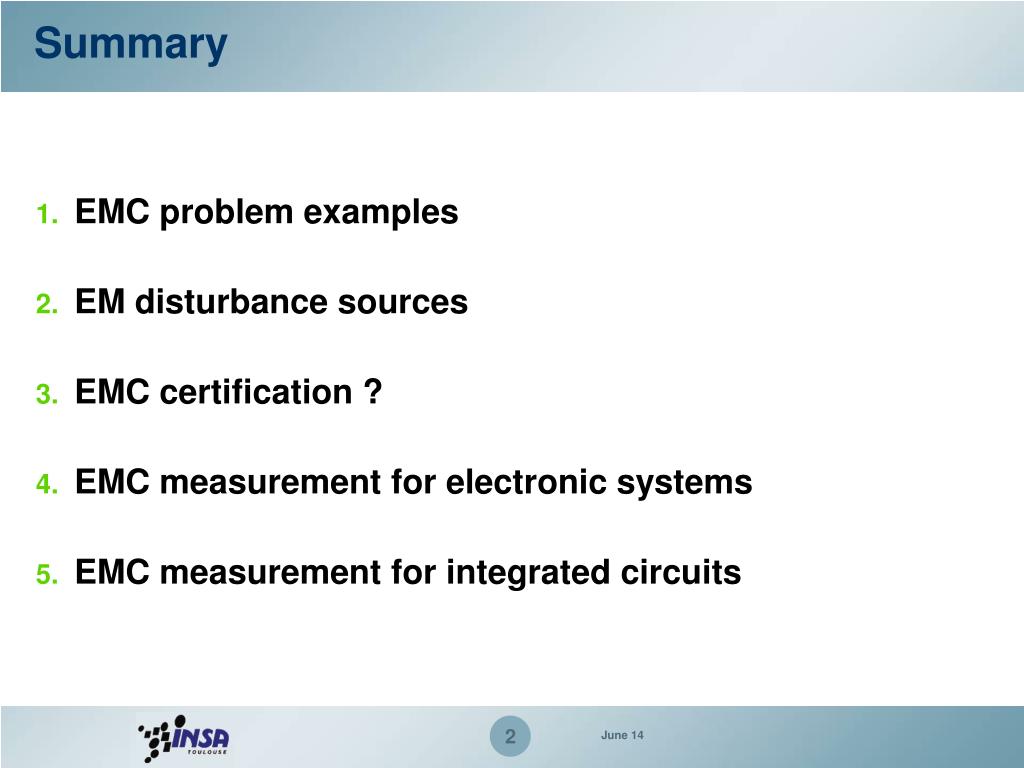 Summary

1. EMC problem examples

2. EM disturbance sources

3. EMC certification ?

4. EMC measurement for electronic systems

5. EMC measurement for integrated circuits

INSA TOULOUSE

2

June 14